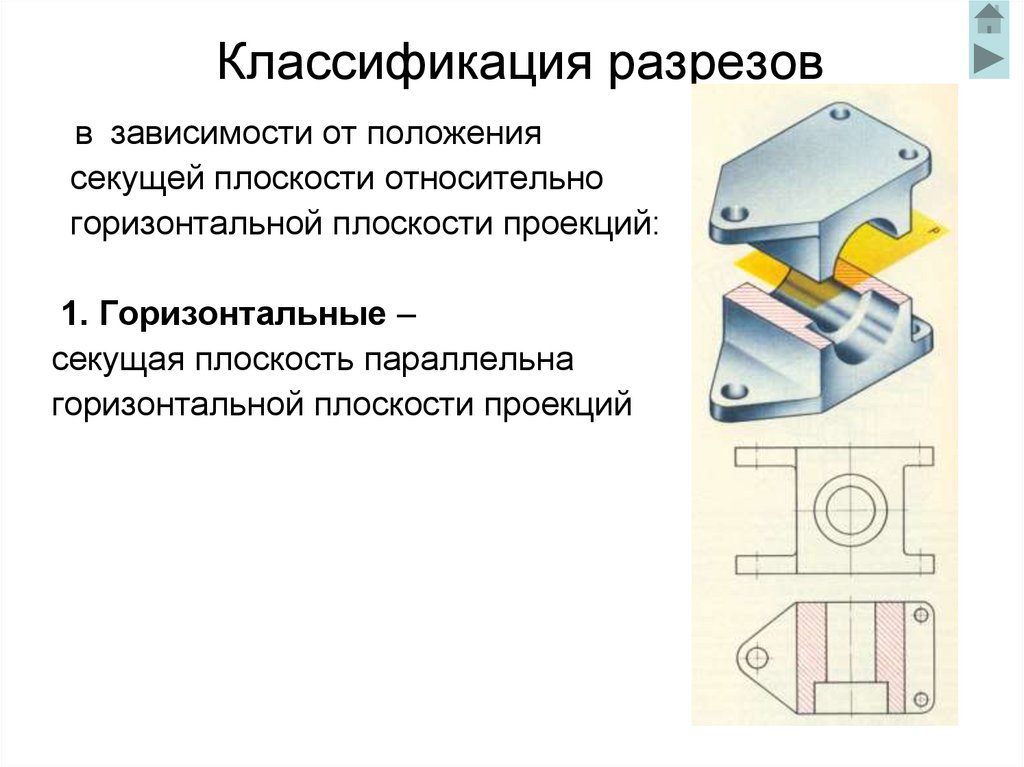 Классификация разрезов

в зависимости от положения секущей плоскости относительно горизонтальной плоскости проекций:

1. Горизонтальные – секущая плоскость параллельна горизонтальной плоскости проекций

P